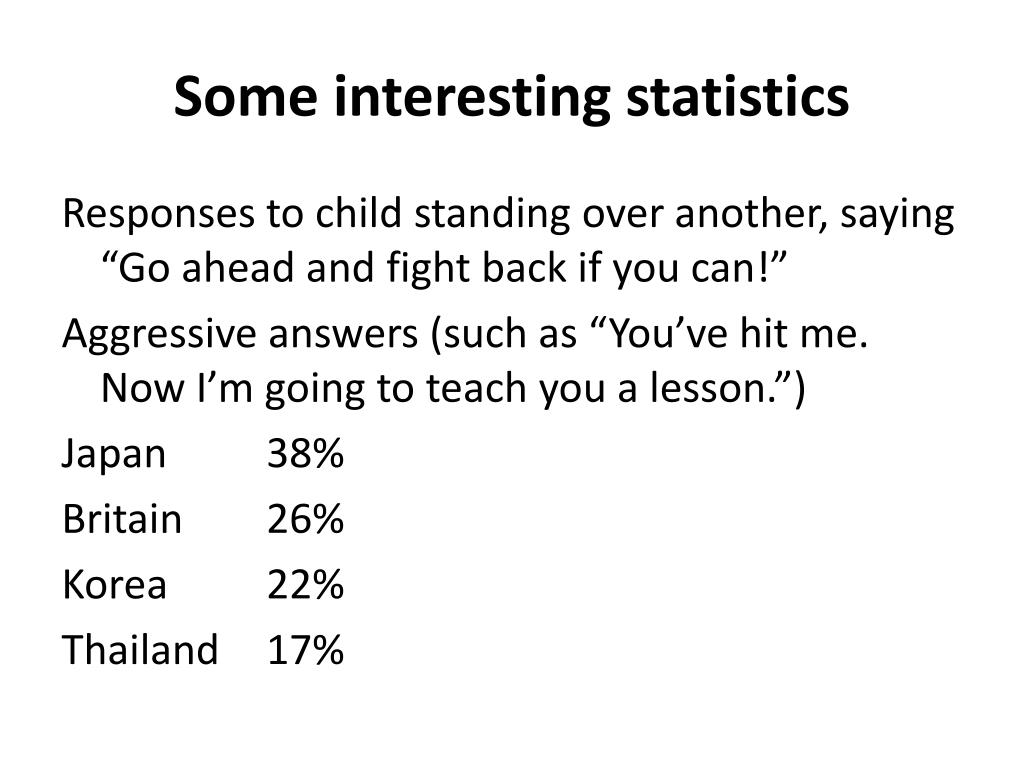 Some interesting statistics

Responses to child standing over another, saying “Go ahead and fight back if you can!”

Aggressive answers (such as “You’ve hit me. Now I’m going to teach you a lesson.”)

Japan 38%

Britain 26%

Korea 22%

Thailand 17%